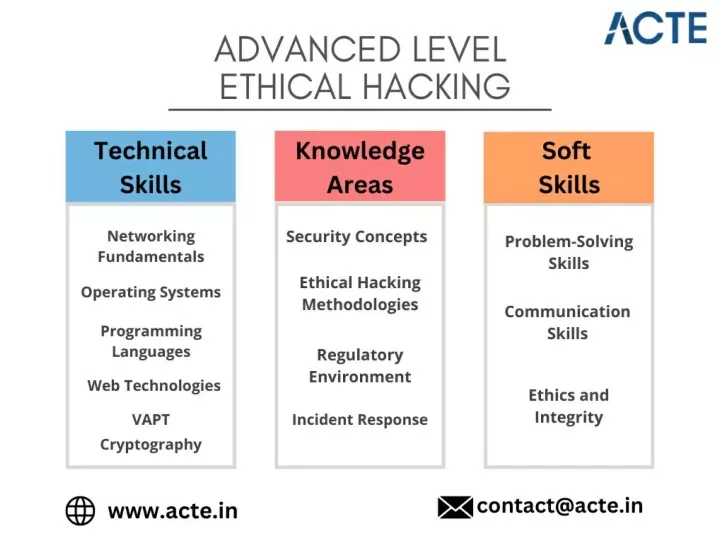 ACTE

ADVANCED LEVEL ETHICAL HACKING

Technical Skills

Networking Fundamentals

Operating Systems

Programming Languages

Web Technologies

VAPT

Cryptography

Knowledge Areas

Security Concepts

Ethical Hacking Methodologies

Regulatory Environment

Incident Response

Soft Skills

Problem-Solving Skills

Communication Skills

Ethics and Integrity

www.acte.in

contact@acte.in